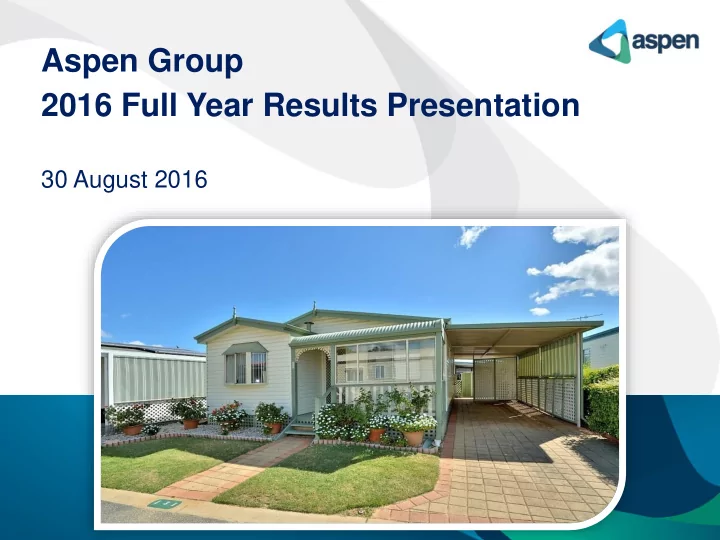 aspen

Aspen Group
2016 Full Year Results Presentation

30 August 2016